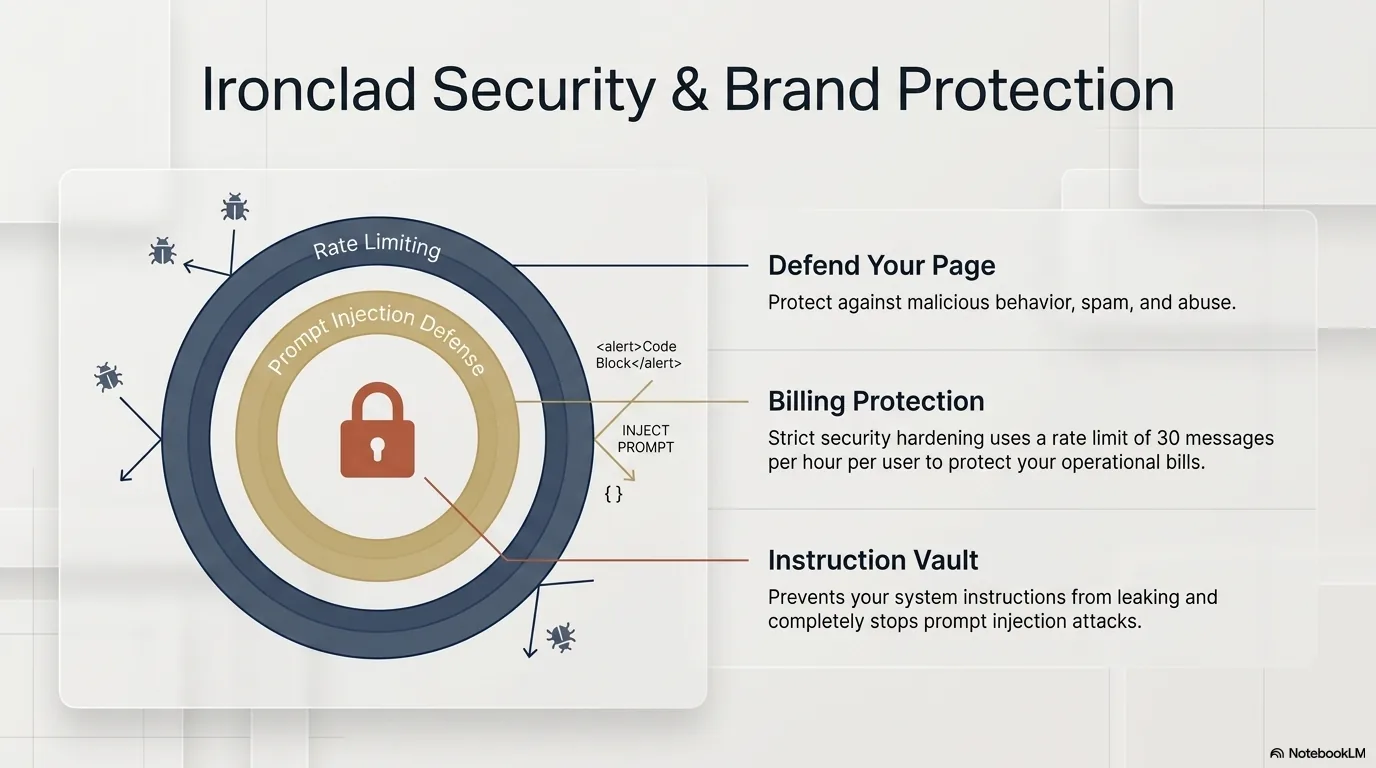 Ironclad Security & Brand Protection

Rate Limiting

Prompt Injection Defense

<alert>Code Block</alert>

INJECT PROMPT

{ }

Defend Your Page

Protect against malicious behavior, spam, and abuse.

Billing Protection

Strict security hardening uses a rate limit of 30 messages per hour per user to protect your operational bills.

Instruction Vault

Prevents your system instructions from leaking and completely stops prompt injection attacks.

NotebookLM